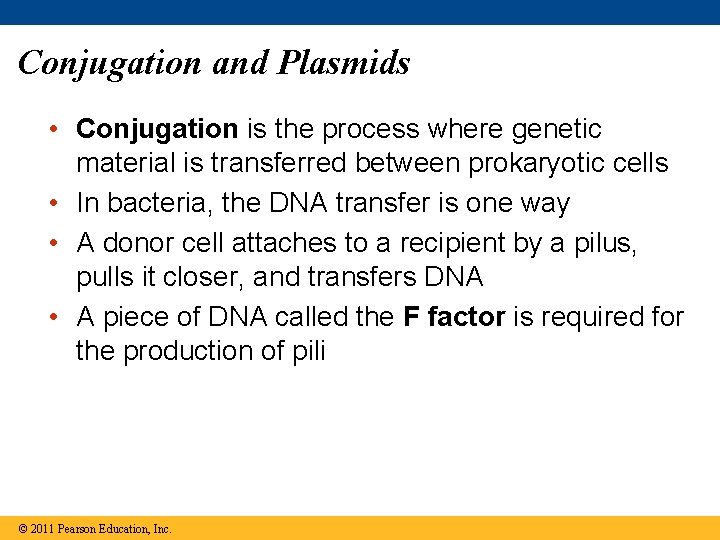 Conjugation and Plasmids

• Conjugation is the process where genetic material is transferred between prokaryotic cells

• In bacteria, the DNA transfer is one way

• A donor cell attaches to a recipient by a pilus, pulls it closer, and transfers DNA

• A piece of DNA called the F factor is required for the production of pili

© 2011 Pearson Education, Inc.